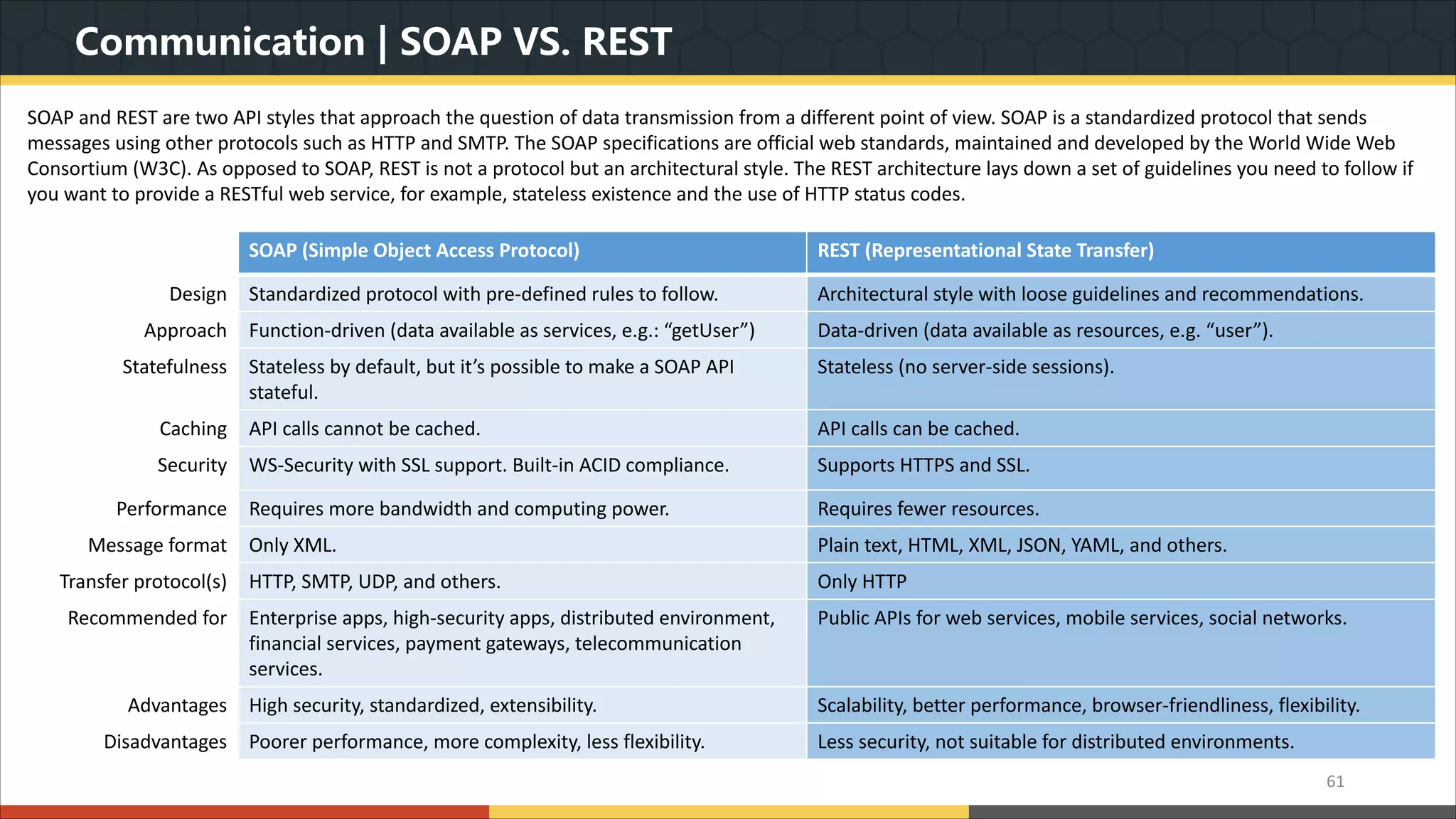 Communication | SOAP VS. REST

SOAP and REST are two API styles that approach the question of data transmission from a different point of view. SOAP is a standardized protocol that sends messages using other protocols such as HTTP and SMTP. The SOAP specifications are official web standards, maintained and developed by the World Wide Web Consortium (W3C). As opposed to SOAP, REST is not a protocol but an architectural style. The REST architecture lays down a set of guidelines you need to follow if you want to provide a RESTful web service, for example, stateless existence and the use of HTTP status codes.

| | SOAP (Simple Object Access Protocol) | REST (Representational State Transfer) |
|---|---|---|
| Design | Standardized protocol with pre-defined rules to follow. | Architectural style with loose guidelines and recommendations. |
| Approach | Function-driven (data available as services, e.g.: “getUser”) | Data-driven (data available as resources, e.g. “user”). |
| Statefulness | Stateless by default, but it’s possible to make a SOAP API stateful. | Stateless (no server-side sessions). |
| Caching | API calls cannot be cached. | API calls can be cached. |
| Security | WS-Security with SSL support. Built-in ACID compliance. | Supports HTTPS and SSL. |
| Performance | Requires more bandwidth and computing power. | Requires fewer resources. |
| Message format | Only XML. | Plain text, HTML, XML, JSON, YAML, and others. |
| Transfer protocol(s) | HTTP, SMTP, UDP, and others. | Only HTTP |
| Recommended for | Enterprise apps, high-security apps, distributed environment, financial services, payment gateways, telecommunication services. | Public APIs for web services, mobile services, social networks. |
| Advantages | High security, standardized, extensibility. | Scalability, better performance, browser-friendliness, flexibility. |
| Disadvantages | Poorer performance, more complexity, less flexibility. | Less security, not suitable for distributed environments. |

61